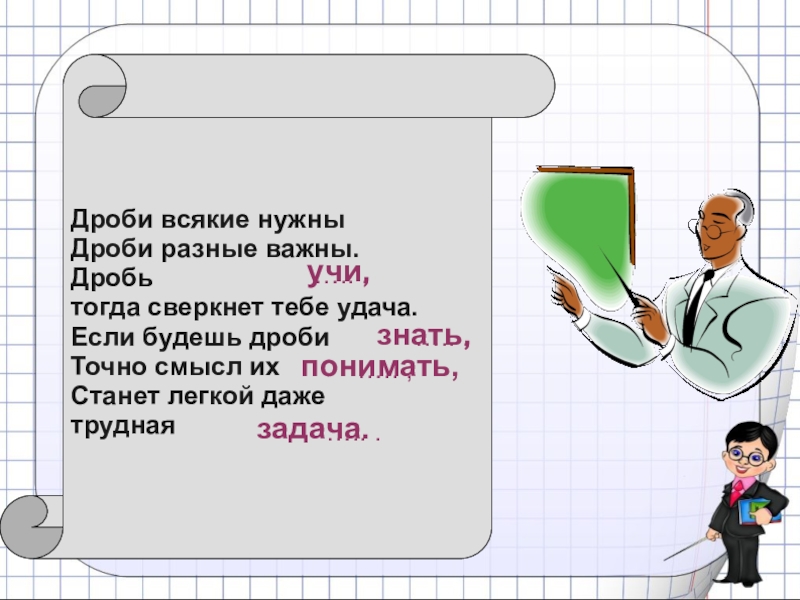 Дроби всякие нужны
Дроби разные важны.
Дробь учи,
тогда сверкнет тебе удача.
Если будешь дроби знать,
Точно смысл их понимать,
Станет легкой даже
трудная задача.